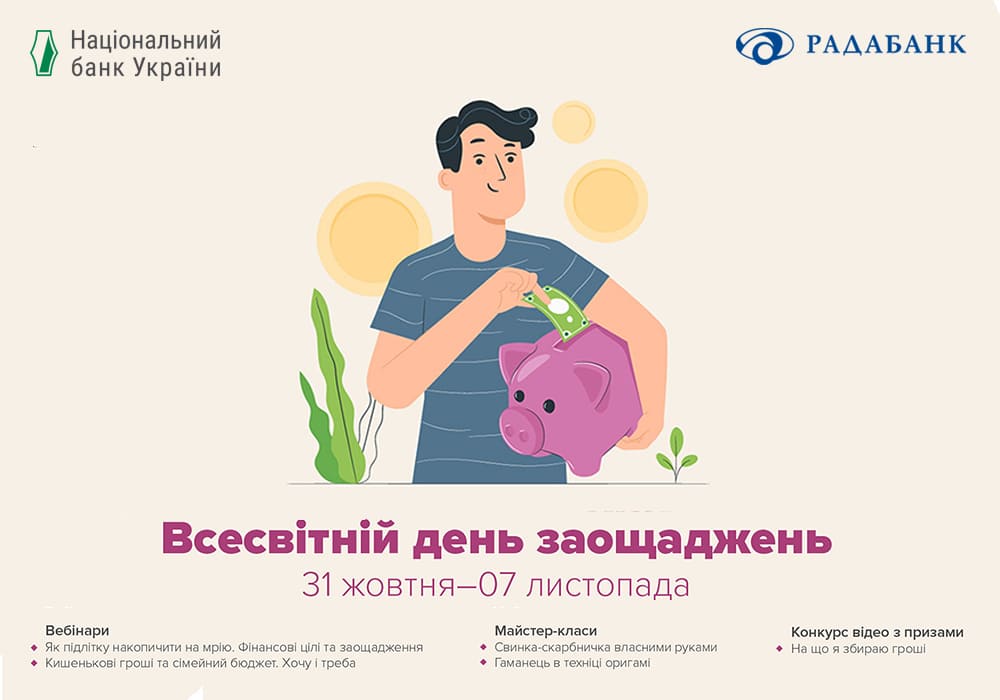 Національний банк України

РАДАБАНК

Всесвітній день заощаджень
31 жовтня—07 листопада

Вебінари
Як підлітку накопичити на мрію. Фінансові цілі та заощадження
Кишенькові гроші та сімейний бюджет. Хочу і треба

Майстер-класи
Свинка-скарбничка власними руками
Гаманець в техніці оригамі

Конкурс відео з призами
На що я збираю гроші